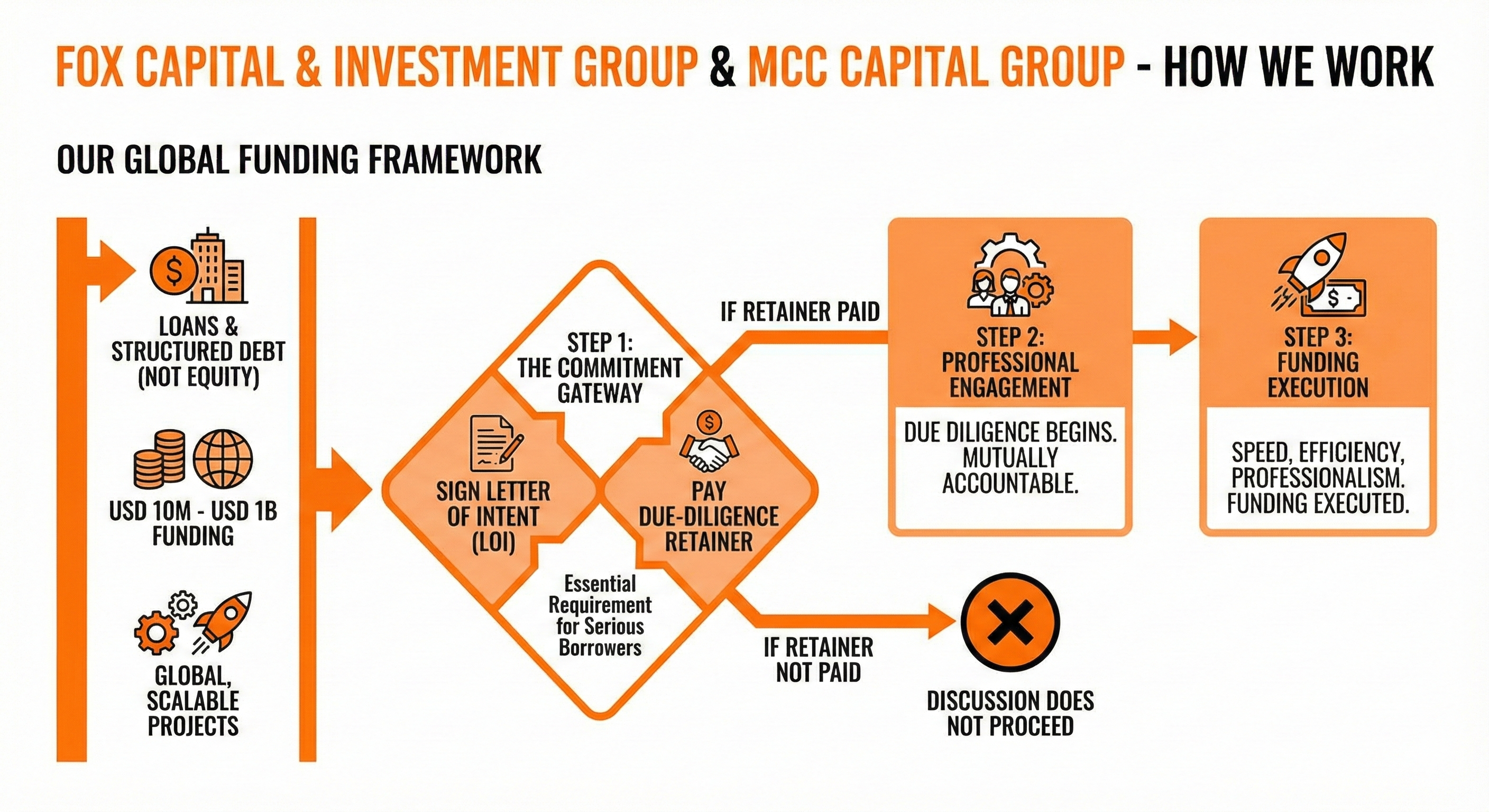 FOX CAPITAL & INVESTMENT GROUP & MCC CAPITAL GROUP - HOW WE WORK

OUR GLOBAL FUNDING FRAMEWORK

LOANS & STRUCTURED DEBT (NOT EQUITY)

USD 10M - USD 1B FUNDING

GLOBAL, SCALABLE PROJECTS

STEP 1: THE COMMITMENT GATEWAY

SIGN LETTER OF INTENT (LOI)

PAY DUE-DILIGENCE RETAINER

Essential Requirement for Serious Borrowers

IF RETAINER PAID

STEP 2: PROFESSIONAL ENGAGEMENT

DUE DILIGENCE BEGINS. MUTUALLY ACCOUNTABLE.

STEP 3: FUNDING EXECUTION

SPEED, EFFICIENCY, PROFESSIONALISM. FUNDING EXECUTED.

IF RETAINER NOT PAID

DISCUSSION DOES NOT PROCEED